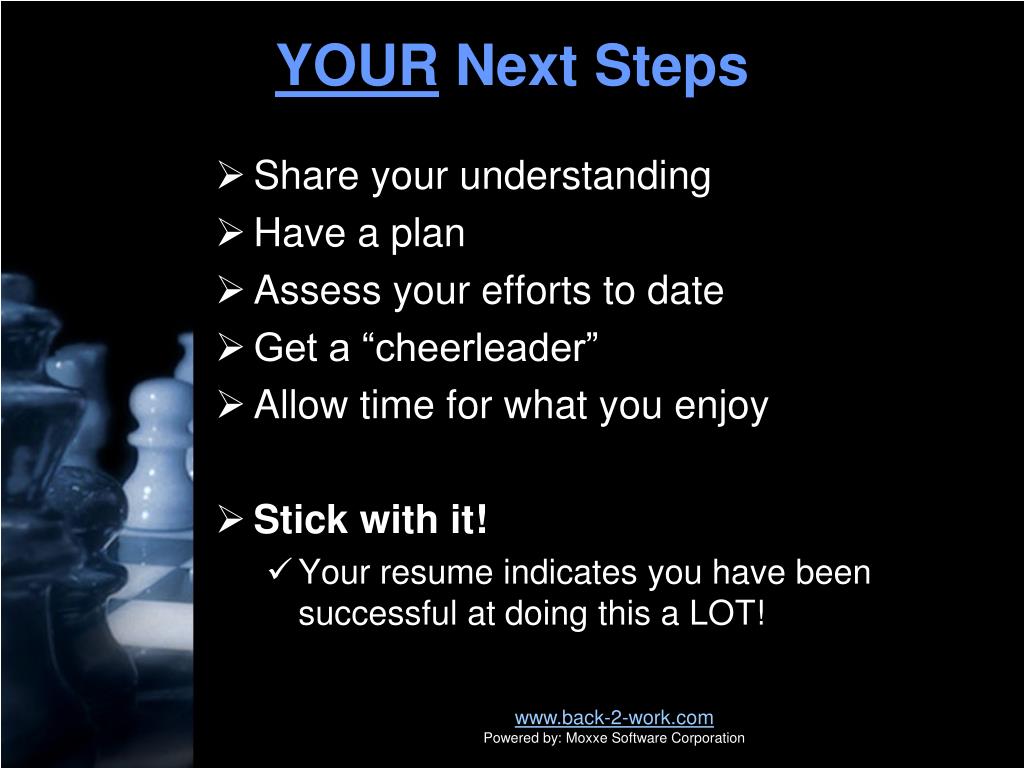 YOUR Next Steps

➢ Share your understanding
➢ Have a plan
➢ Assess your efforts to date
➢ Get a “cheerleader”
➢ Allow time for what you enjoy

➢ Stick with it!
✓ Your resume indicates you have been successful at doing this a LOT!

www.back-2-work.com
Powered by: Moxxe Software Corporation